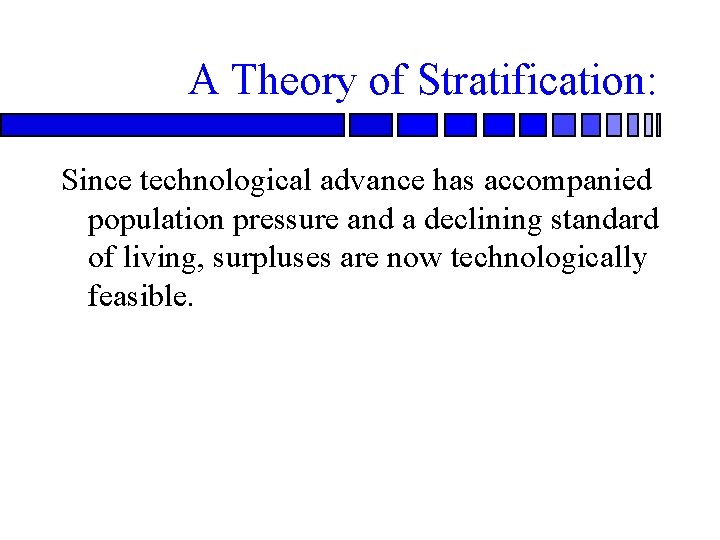 A Theory of Stratification:

Since technological advance has accompanied population pressure and a declining standard of living, surpluses are now technologically feasible.